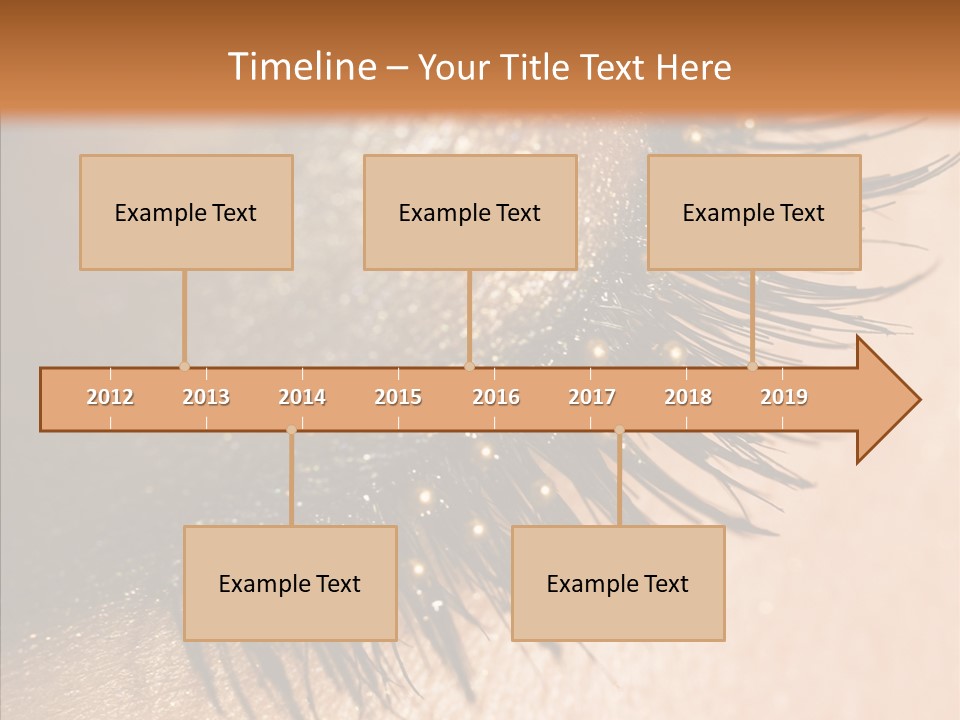 Timeline – Your Title Text Here

Example Text

Example Text

Example Text

2012 2013 2014 2015 2016 2017 2018 2019

Example Text

Example Text